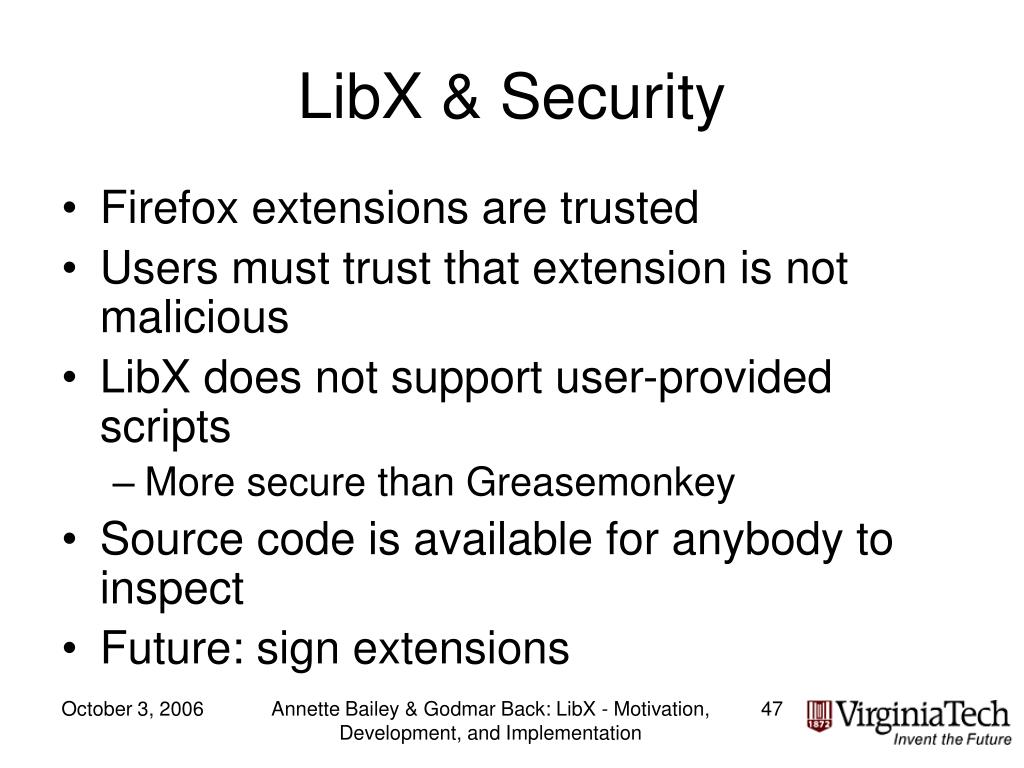 LibX & Security

• Firefox extensions are trusted
• Users must trust that extension is not malicious
• LibX does not support user-provided scripts
  – More secure than Greasemonkey
• Source code is available for anybody to inspect
• Future: sign extensions

October 3, 2006

Annette Bailey & Godmar Back: LibX - Motivation, Development, and Implementation

47

1872 VirginiaTech
Invent the Future